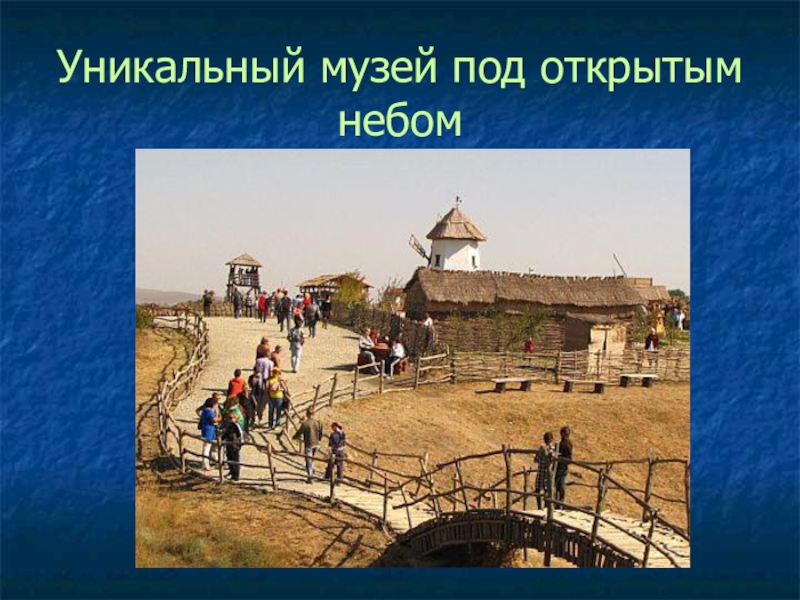 Уникальный музей под открытым небом